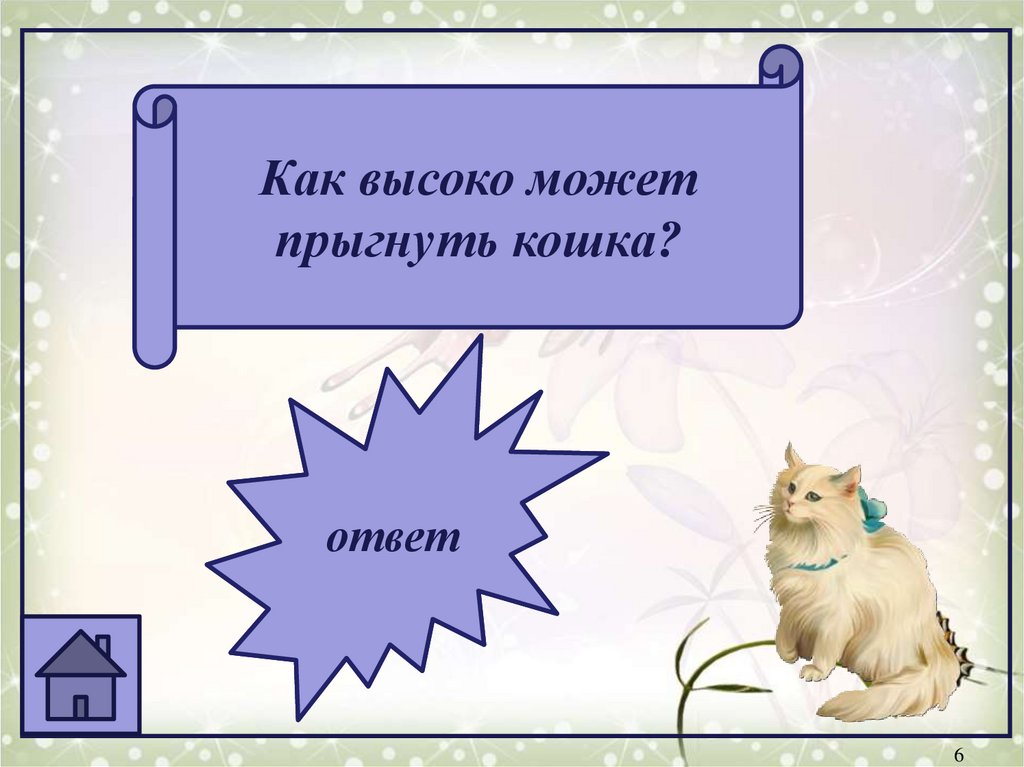 Как высоко может прыгнуть кошка?

ответ

6